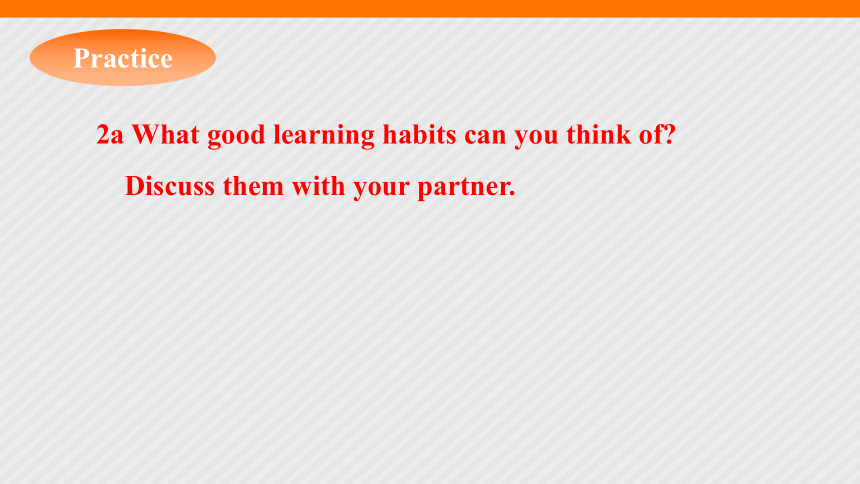 Practice

2a What good learning habits can you think of?
Discuss them with your partner.